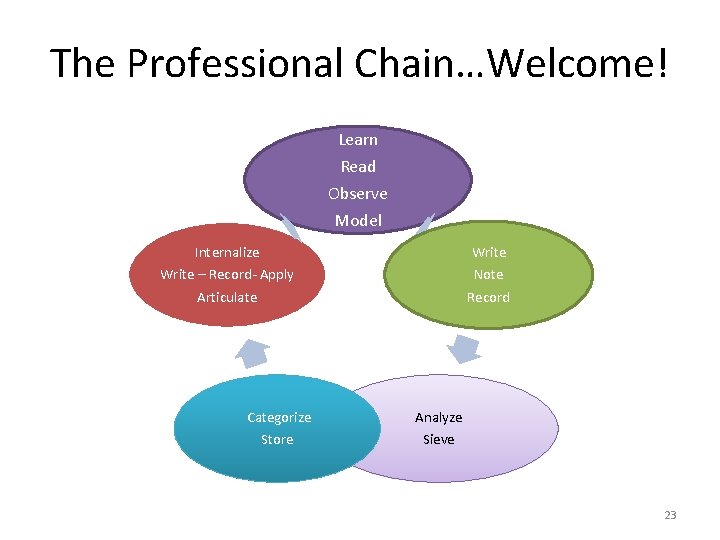 The Professional Chain…Welcome!

Learn
Read
Observe
Model

Write
Note
Record

Analyze
Sieve

Categorize
Store

Internalize
Write – Record- Apply
Articulate

23